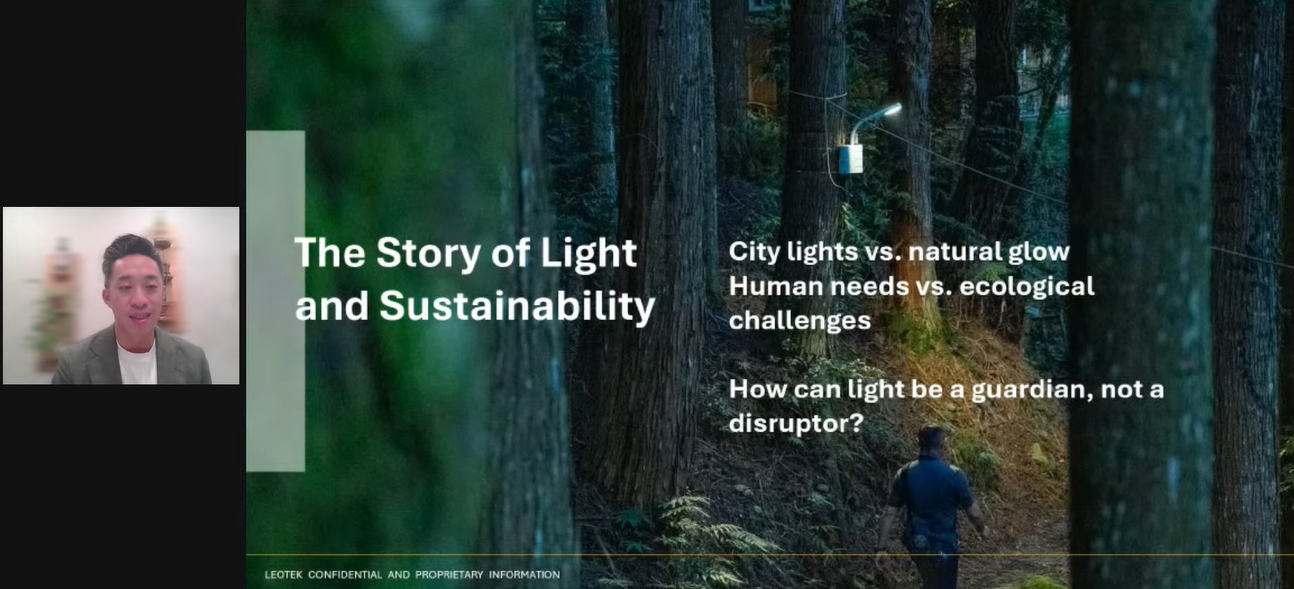 The Story of Light and Sustainability

City lights vs. natural glow
Human needs vs. ecological challenges

How can light be a guardian, not a disruptor?

LEOTEK CONFIDENTIAL AND PROPRIETARY INFORMATION